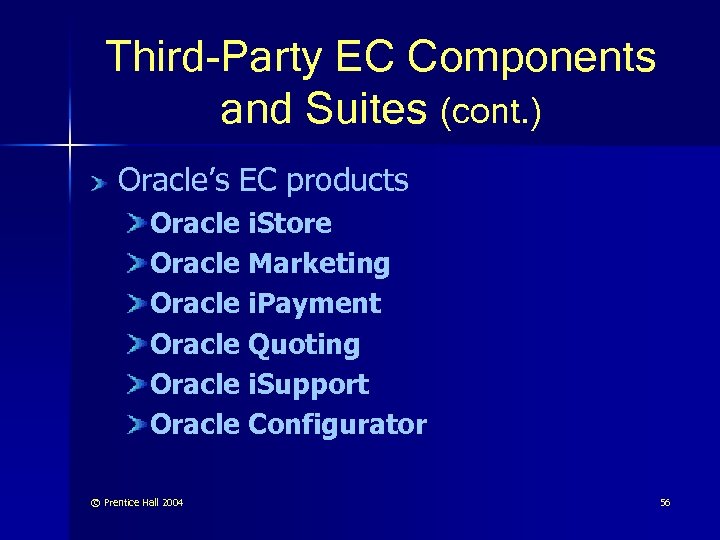 Third-Party EC Components and Suites (cont.)

Oracle's EC products

Oracle iStore

Oracle Marketing

Oracle iPayment

Oracle Quoting

Oracle iSupport

Oracle Configurator

© Prentice Hall 2004

56